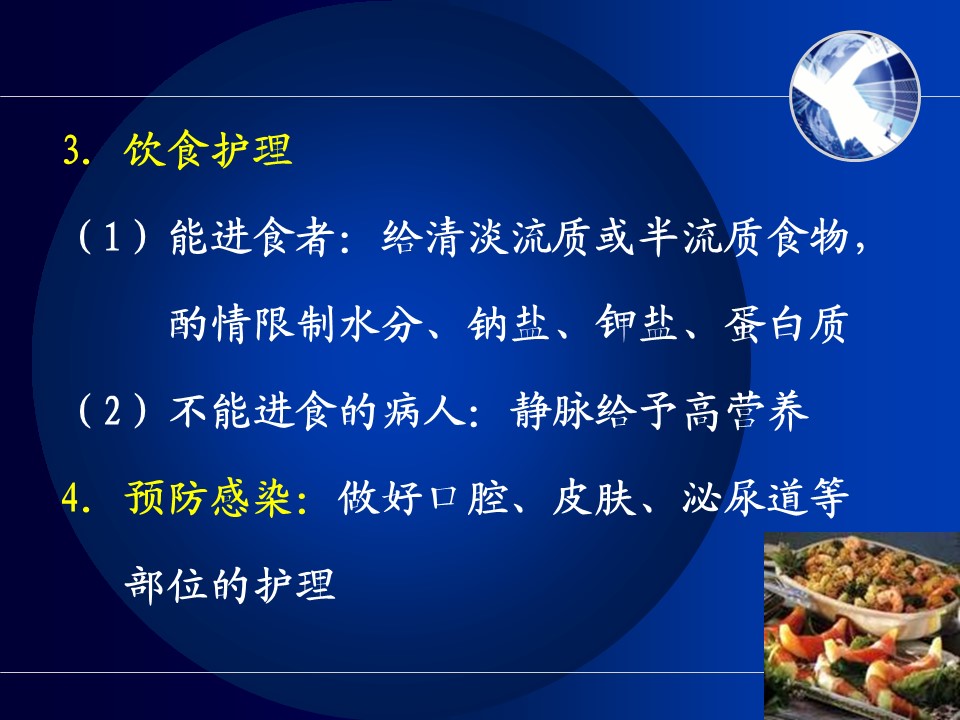 3. 饮食护理

（1）能进食者：给清淡流质或半流质食物，酌情限制水分、钠盐、钾盐、蛋白质

（2）不能进食的病人：静脉给予高营养

4. 预防感染：做好口腔、皮肤、泌尿道等部位的护理